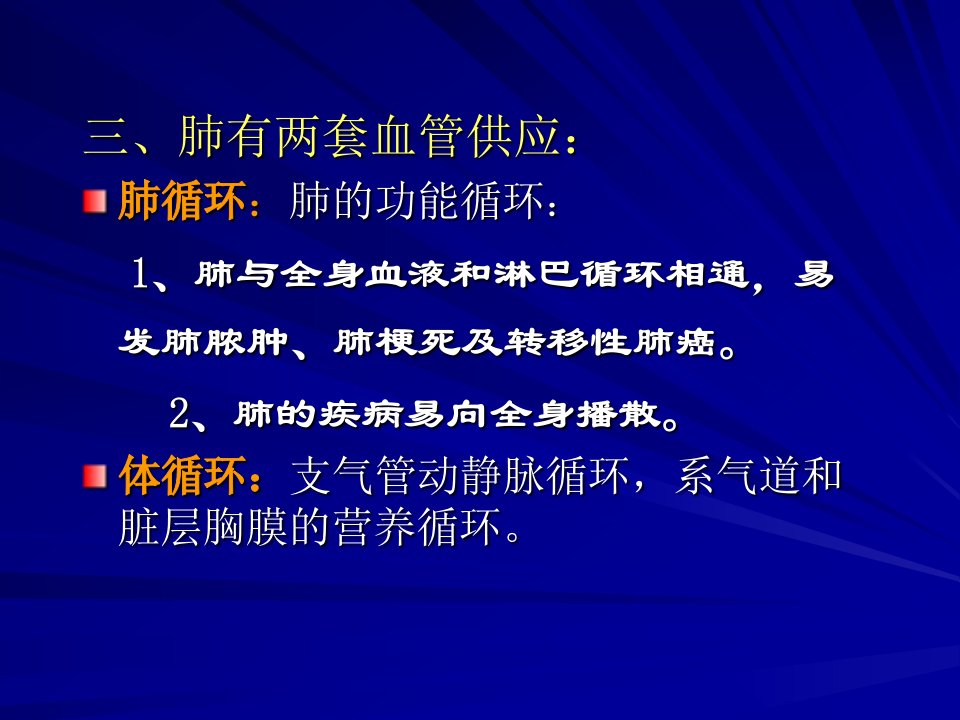 三、肺有两套血管供应：

肺循环：肺的功能循环：

1、肺与全身血液和淋巴循环相通，易发肺脓肿、肺梗死及转移性肺癌。

2、肺的疾病易向全身播散。

体循环：支气管动静脉循环，系气道和脏层胸膜的营养循环。